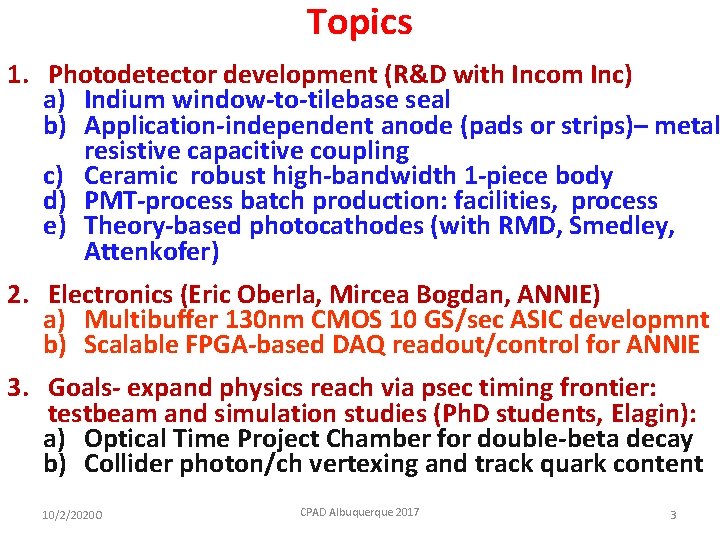 Topics

1. Photodetector development (R&D with Incom Inc)
a) Indium window-to-tilebase seal
b) Application-independent anode (pads or strips)– metal resistive capacitive coupling
c) Ceramic robust high-bandwidth 1-piece body
d) PMT-process batch production: facilities, process
e) Theory-based photocathodes (with RMD, Smedley, Attenkofer)

2. Electronics (Eric Oberla, Mircea Bogdan, ANNIE)
a) Multibuffer 130nm CMOS 10 GS/sec ASIC developmnt
b) Scalable FPGA-based DAQ readout/control for ANNIE

3. Goals- expand physics reach via psec timing frontier: testbeam and simulation studies (PhD students, Elagin):
a) Optical Time Project Chamber for double-beta decay
b) Collider photon/ch vertexing and track quark content

10/2/20200 CPAD Albuquerque 2017 3